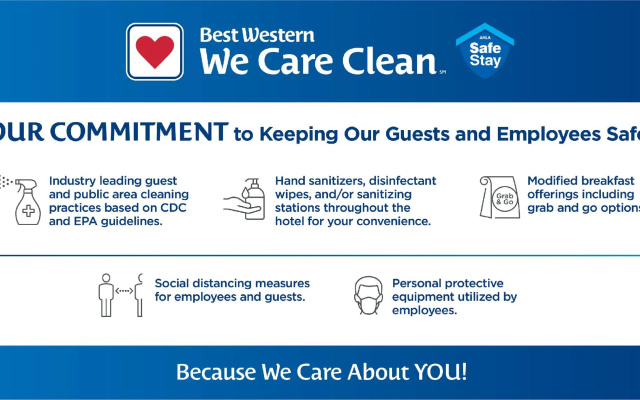 Best Western
We Care Clean℠

AHLA
Safe Stay

OUR COMMITMENT to Keeping Our Guests and Employees Safe

Industry leading guest and public area cleaning practices based on CDC and EPA guidelines.

Hand sanitizers, disinfectant wipes, and/or sanitizing stations throughout the hotel for your convenience.

Grab & Go

Modified breakfast offerings including grab and go options

Social distancing measures for employees and guests.

Personal protective equipment utilized by employees.

Because We Care About YOU!